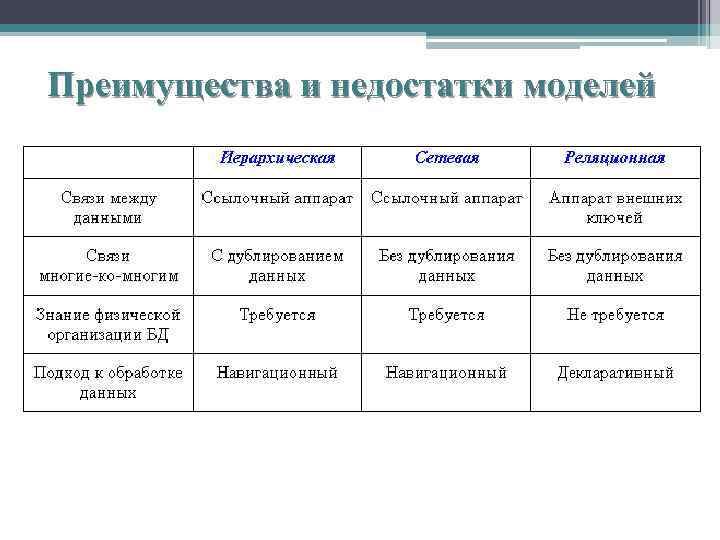 Преимущества и недостатки моделей

| | Иерархическая | Сетевая | Реляционная |
|---|---|---|---|
| Связи между данными | Ссылочный аппарат | Ссылочный аппарат | Аппарат внешних ключей |
| Связи многие-ко-многим | С дублированием данных | Без дублирования данных | Без дублирования данных |
| Знание физической организации БД | Требуется | Требуется | Не требуется |
| Подход к обработке данных | Навигационный | Навигационный | Декларативный |